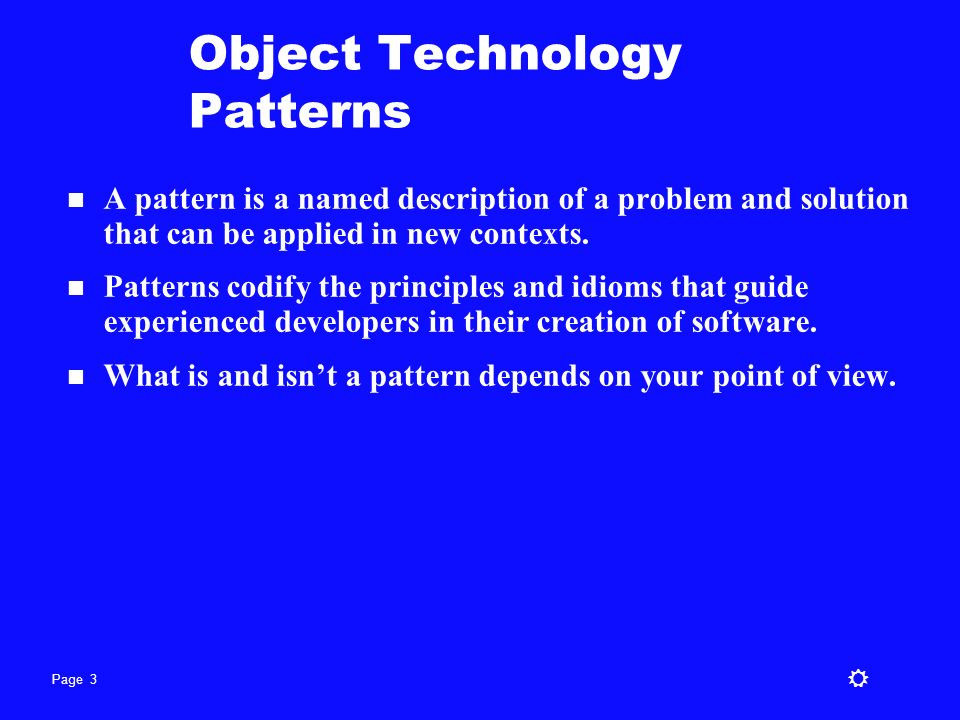 Object Technology Patterns

- A pattern is a named description of a problem and solution that can be applied in new contexts.
- Patterns codify the principles and idioms that guide experienced developers in their creation of software.
- What is and isn’t a pattern depends on your point of view.

Page 3